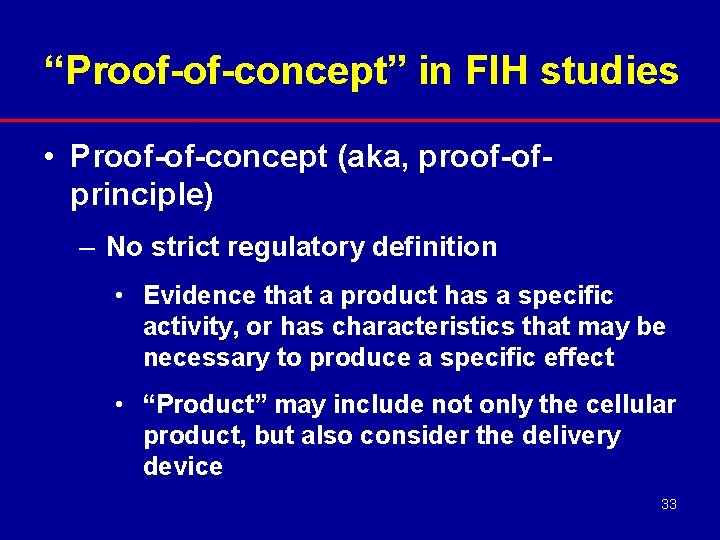 “Proof-of-concept” in FIH studies

• Proof-of-concept (aka, proof-of-principle)

– No strict regulatory definition

• Evidence that a product has a specific activity, or has characteristics that may be necessary to produce a specific effect

• “Product” may include not only the cellular product, but also consider the delivery device

33